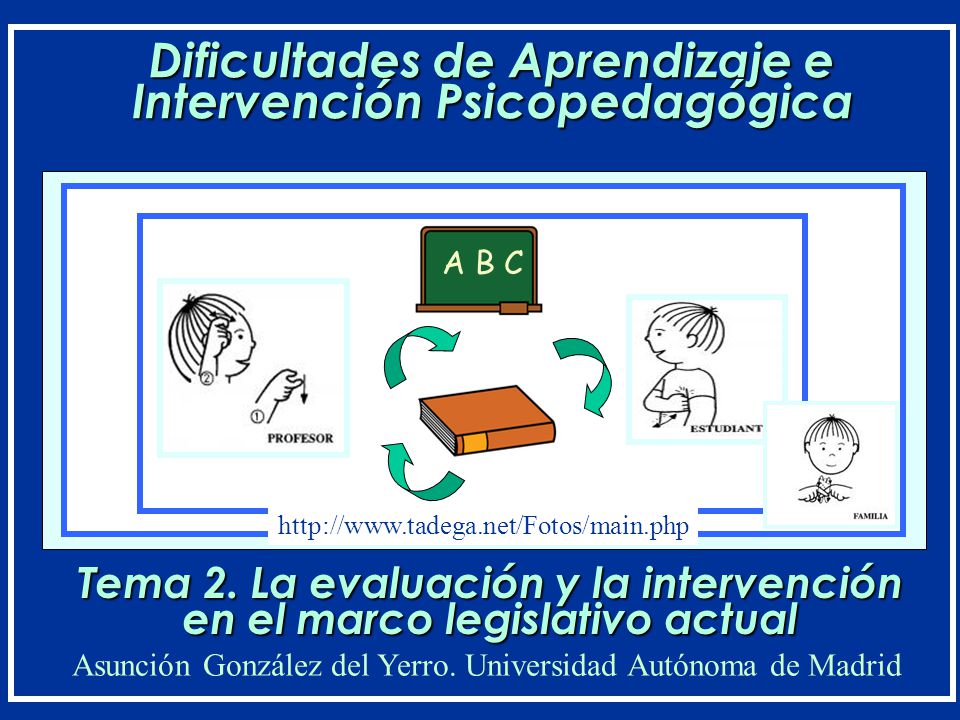 Dificultades de Aprendizaje e Intervención Psicopedagógica

A B C

②
①
PROFESOR

ESTUDIANT

FAMILIA

http://www.tadega.net/Fotos/main.php

Tema 2. La evaluación y la intervención en el marco legislativo actual

Asunción González del Yerro. Universidad Autónoma de Madrid